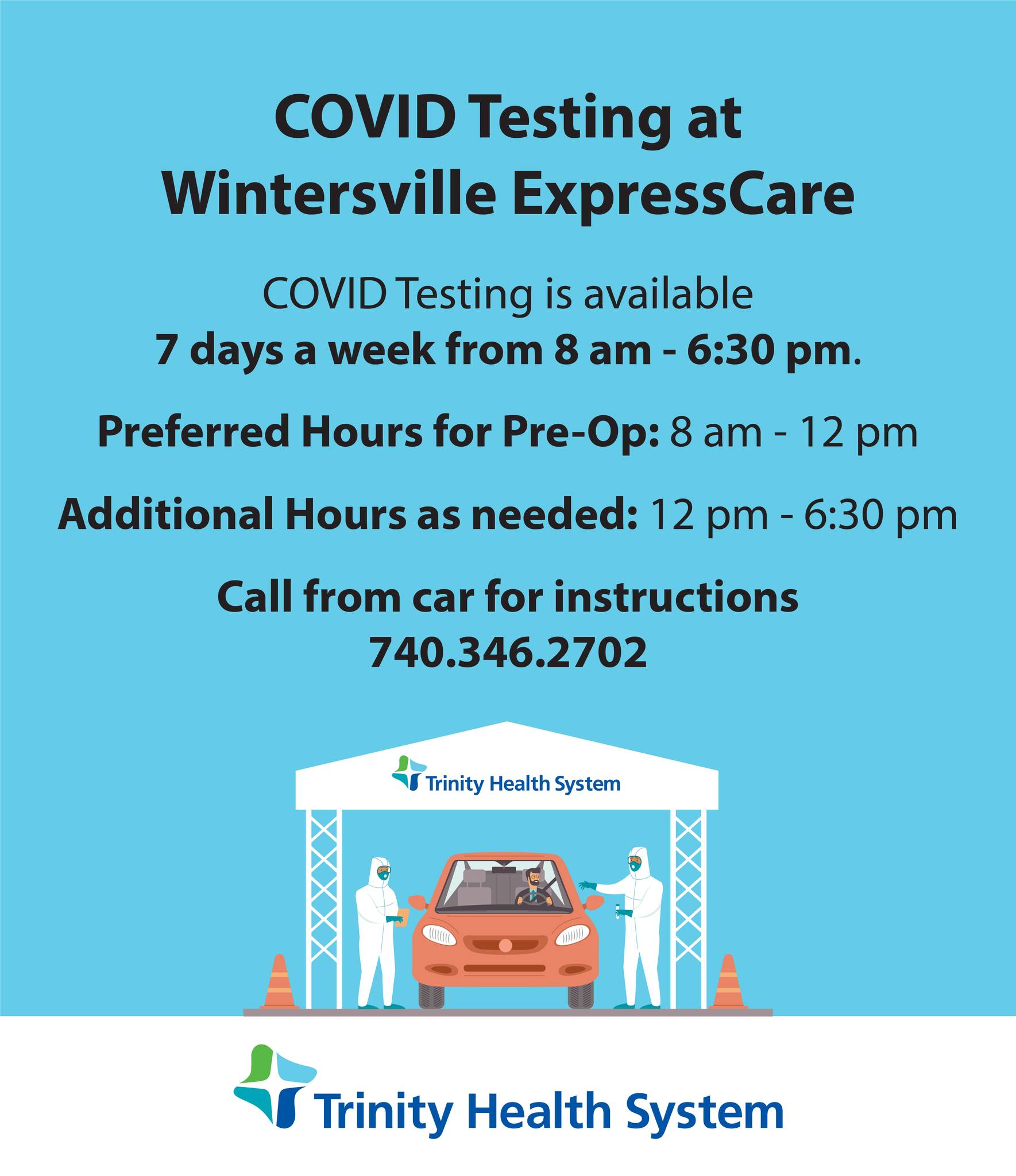 COVID Testing at
Wintersville ExpressCare

COVID Testing is available
7 days a week from 8 am - 6:30 pm.

Preferred Hours for Pre-Op: 8 am - 12 pm

Additional Hours as needed: 12 pm - 6:30 pm

Call from car for instructions
740.346.2702

Trinity Health System

Trinity Health System